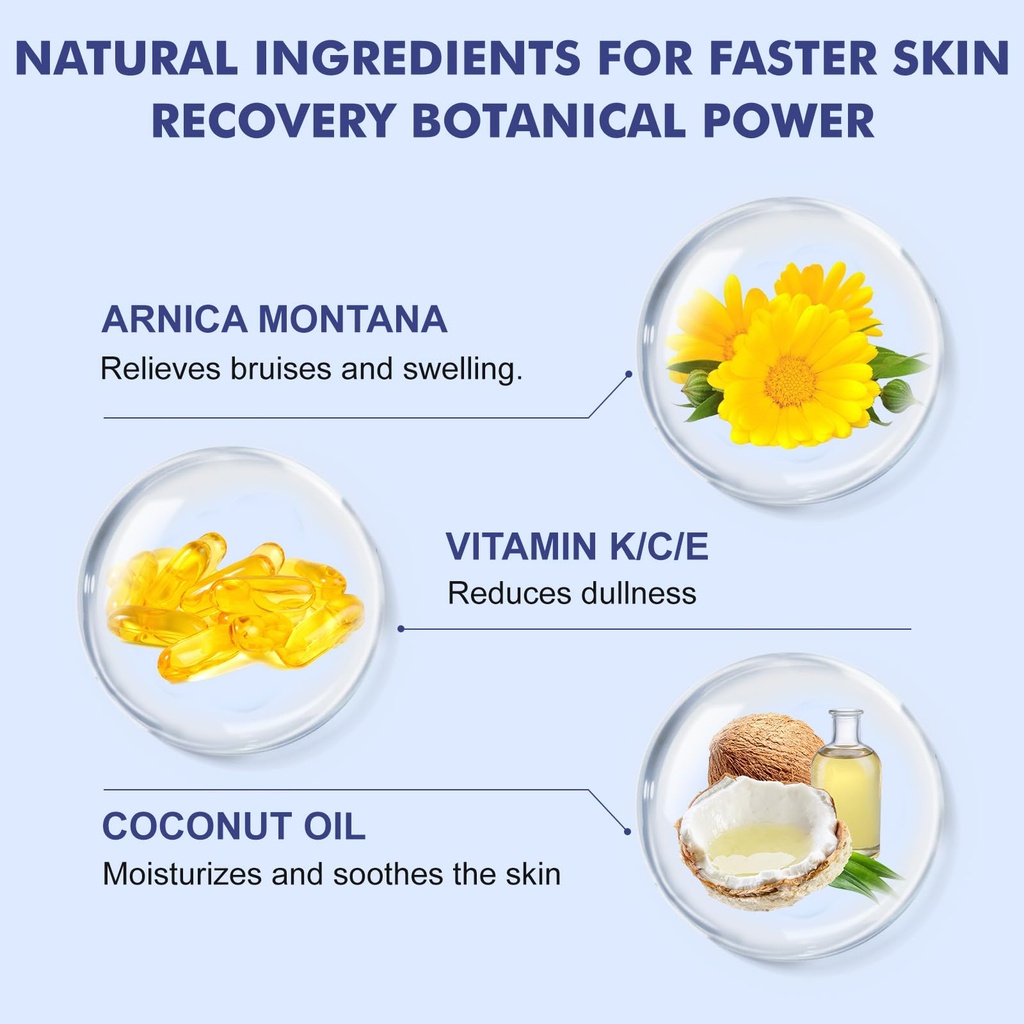 NATURAL INGREDIENTS FOR FASTER SKIN RECOVERY BOTANICAL POWER

ARNICA MONTANA
Relieves bruises and swelling.

VITAMIN K/C/E
Reduces dullness

COCONUT OIL
Moisturizes and soothes the skin